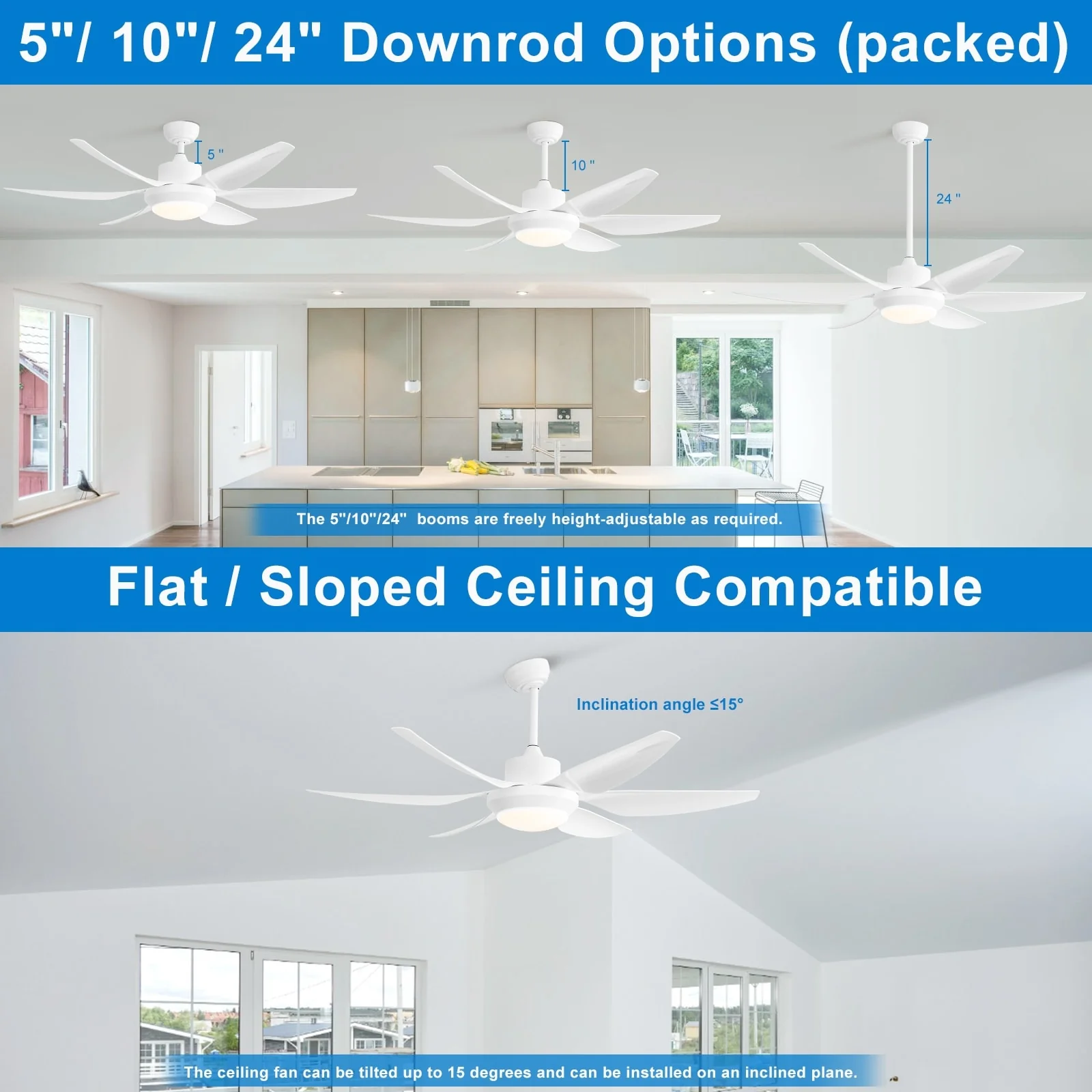 5"/ 10"/ 24" Downrod Options (packed)

5 "

10 "

24 "

The 5"/10"/24" booms are freely height-adjustable as required.

Flat / Sloped Ceiling Compatible

Inclination angle ≤15°

The ceiling fan can be tilted up to 15 degrees and can be installed on an inclined plane.